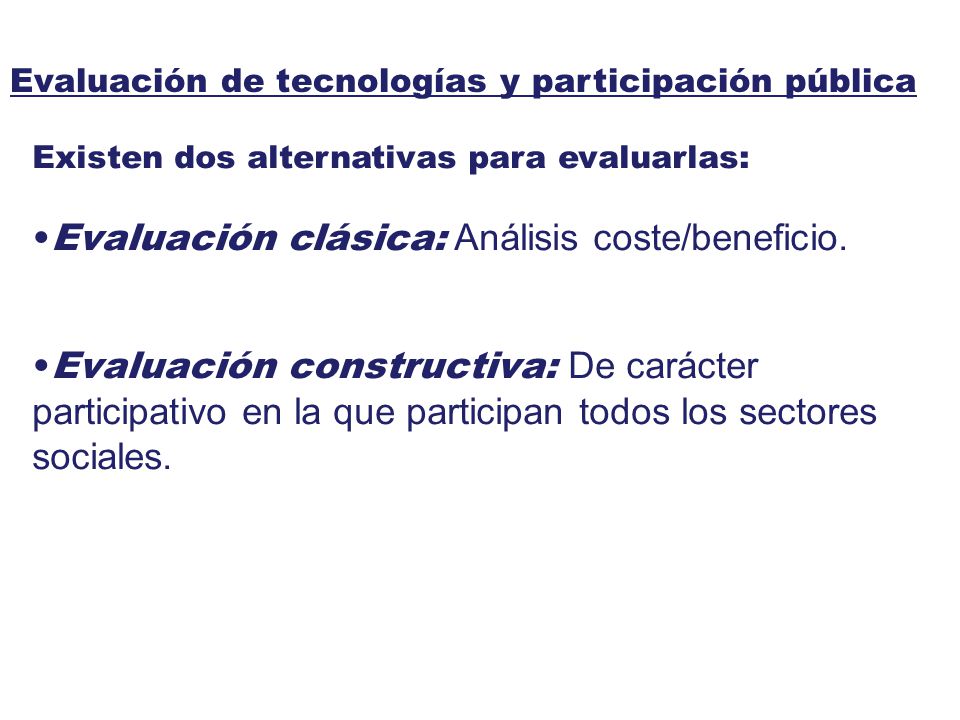 Evaluación de tecnologías y participación pública

Existen dos alternativas para evaluarlas:

•Evaluación clásica: Análisis coste/beneficio.

•Evaluación constructiva: De carácter participativo en la que participan todos los sectores sociales.